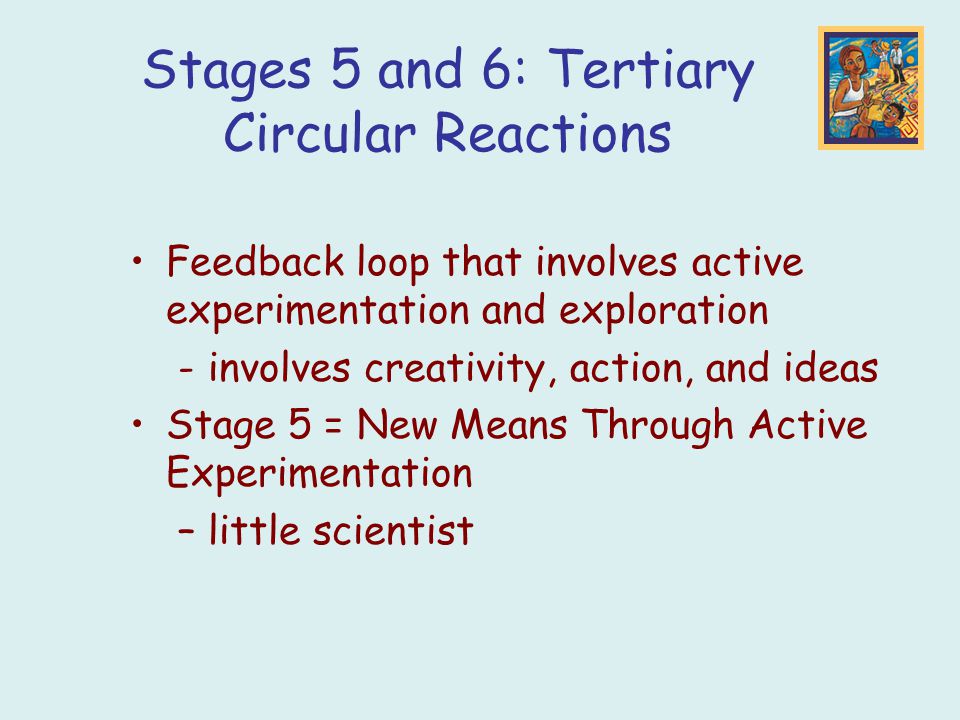 Stages 5 and 6: Tertiary Circular Reactions

• Feedback loop that involves active experimentation and exploration
- involves creativity, action, and ideas
• Stage 5 = New Means Through Active Experimentation
– little scientist